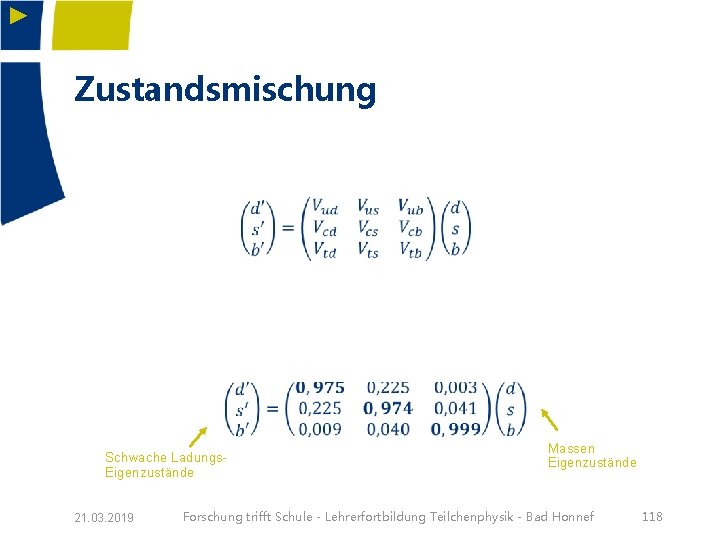 Zustandsmischung

$\begin{pmatrix} d' \\ s' \\ b' \end{pmatrix} = \begin{pmatrix} V_{ud} & V_{us} & V_{ub} \\ V_{cd} & V_{cs} & V_{cb} \\ V_{td} & V_{ts} & V_{tb} \end{pmatrix} \begin{pmatrix} d \\ s \\ b \end{pmatrix}$

$\begin{pmatrix} d' \\ s' \\ b' \end{pmatrix} = \begin{pmatrix} \mathbf{0,975} & 0,225 & 0,003 \\ 0,225 & \mathbf{0,974} & 0,041 \\ 0,009 & 0,040 & \mathbf{0,999} \end{pmatrix} \begin{pmatrix} d \\ s \\ b \end{pmatrix}$

Schwache Ladungs-Eigenzustände

Massen Eigenzustände

21.03.2019 Forschung trifft Schule - Lehrerfortbildung Teilchenphysik - Bad Honnef 118